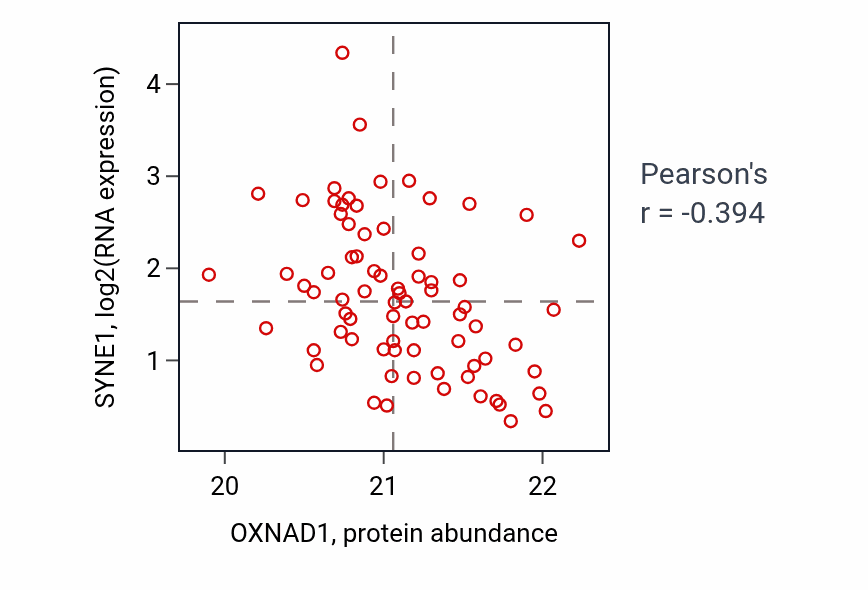 SYNE1, log2(RNA expression)

4
3
2
1

20
21
22

OXNAD1, protein abundance

Pearson's
r = -0.394